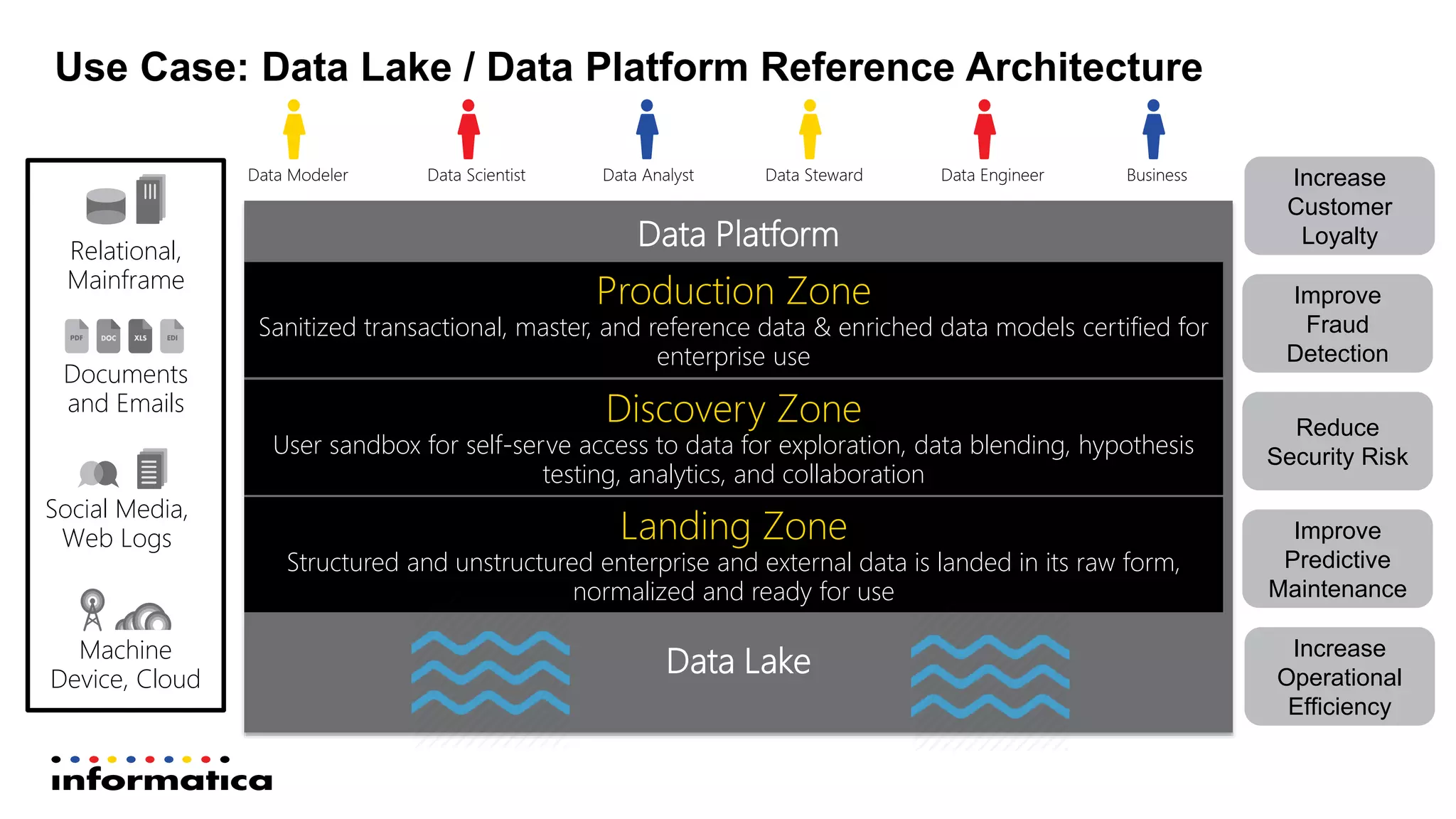 Use Case: Data Lake / Data Platform Reference Architecture

Data Modeler
Data Scientist
Data Analyst
Data Steward
Data Engineer
Business

Relational, Mainframe

PDF DOC XLS EDI

Documents and Emails

Social Media, Web Logs

Machine Device, Cloud

Data Platform

Production Zone
Sanitized transactional, master, and reference data & enriched data models certified for enterprise use

Discovery Zone
User sandbox for self-serve access to data for exploration, data blending, hypothesis testing, analytics, and collaboration

Landing Zone
Structured and unstructured enterprise and external data is landed in its raw form, normalized and ready for use

Data Lake

Increase Customer Loyalty

Improve Fraud Detection

Reduce Security Risk

Improve Predictive Maintenance

Increase Operational Efficiency

informatica